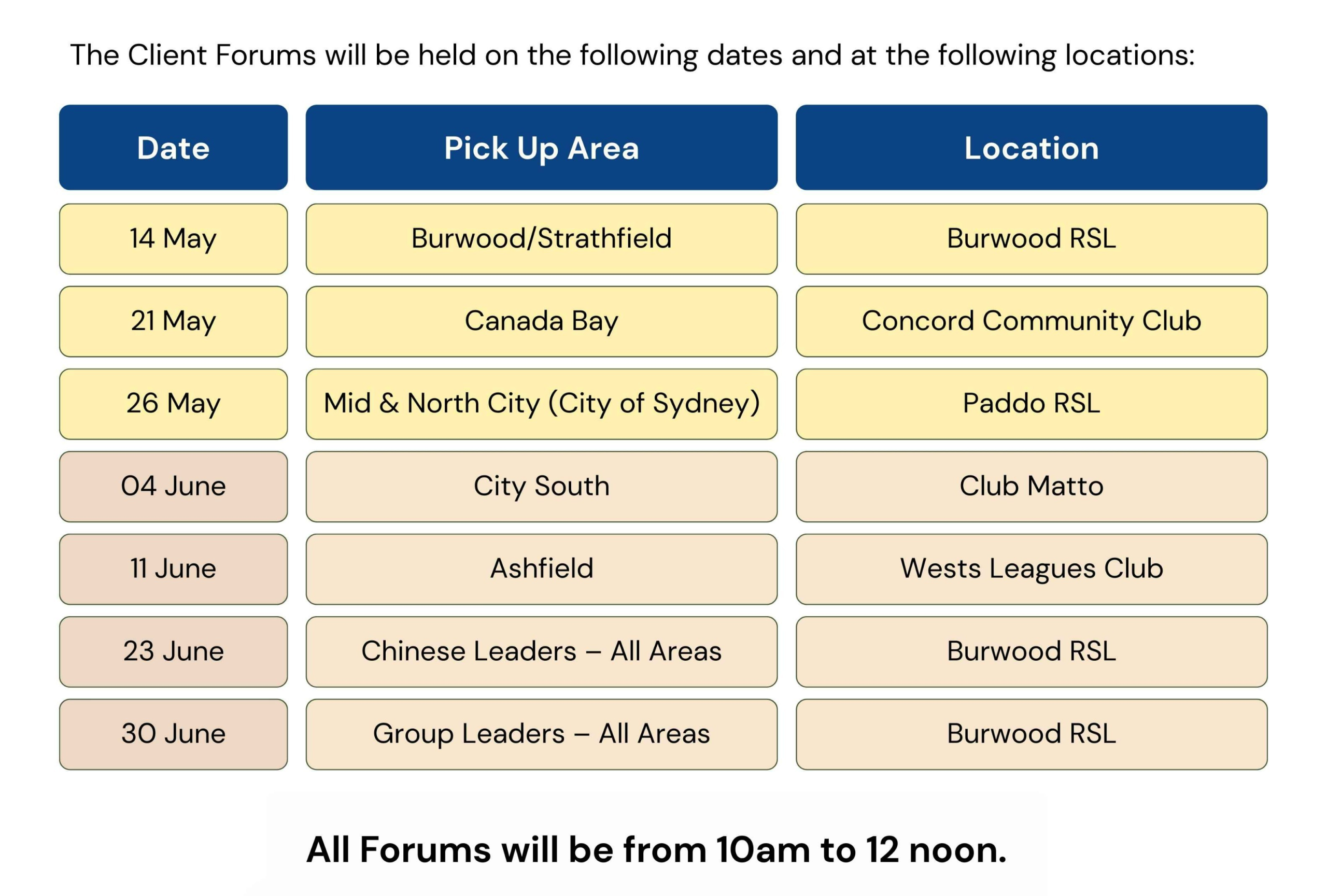 The Client Forums will be held on the following dates and at the following locations:

| Date | Pick Up Area | Location |
|---|---|---|
| 14 May | Burwood/Strathfield | Burwood RSL |
| 21 May | Canada Bay | Concord Community Club |
| 26 May | Mid & North City (City of Sydney) | Paddo RSL |
| 04 June | City South | Club Matto |
| 11 June | Ashfield | Wests Leagues Club |
| 23 June | Chinese Leaders – All Areas | Burwood RSL |
| 30 June | Group Leaders – All Areas | Burwood RSL |

All Forums will be from 10am to 12 noon.